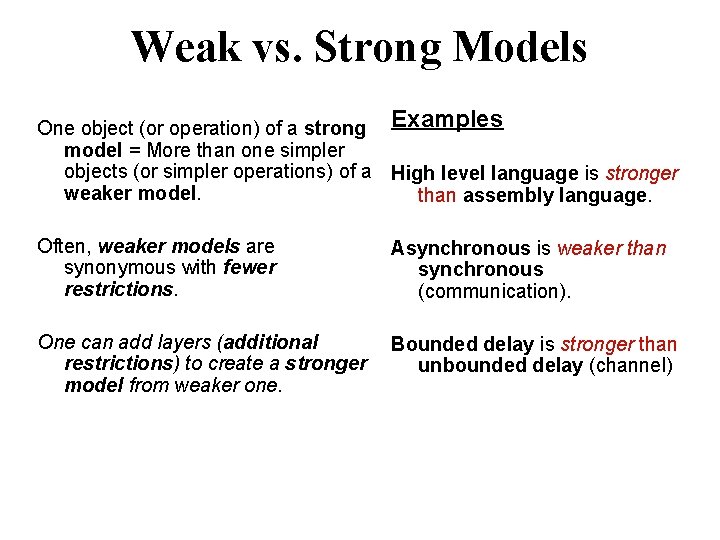 Weak vs. Strong Models

One object (or operation) of a strong model = More than one simpler objects (or simpler operations) of a weaker model.

Often, weaker models are synonymous with fewer restrictions.

One can add layers (additional restrictions) to create a stronger model from weaker one.

Examples

High level language is stronger than assembly language.

Asynchronous is weaker than synchronous (communication).

Bounded delay is stronger than unbounded delay (channel)